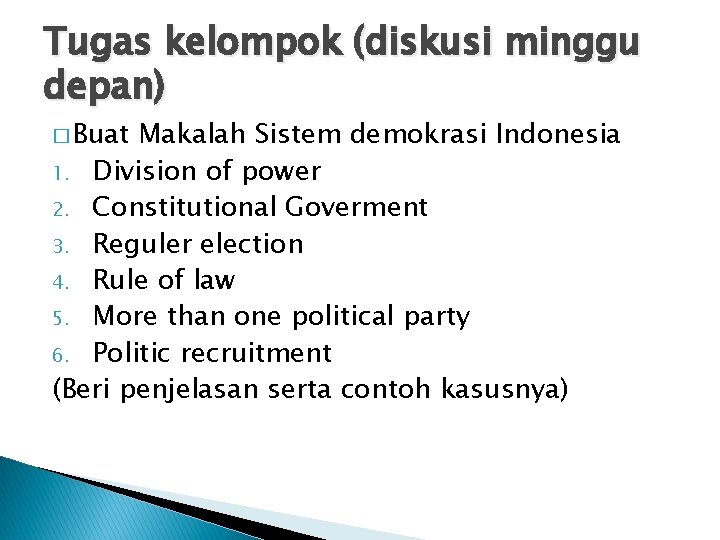 Tugas kelompok (diskusi minggu depan)

□ Buat Makalah Sistem demokrasi Indonesia
1. Division of power
2. Constitutional Goverment
3. Reguler election
4. Rule of law
5. More than one political party
6. Politic recruitment
(Beri penjelasan serta contoh kasusnya)